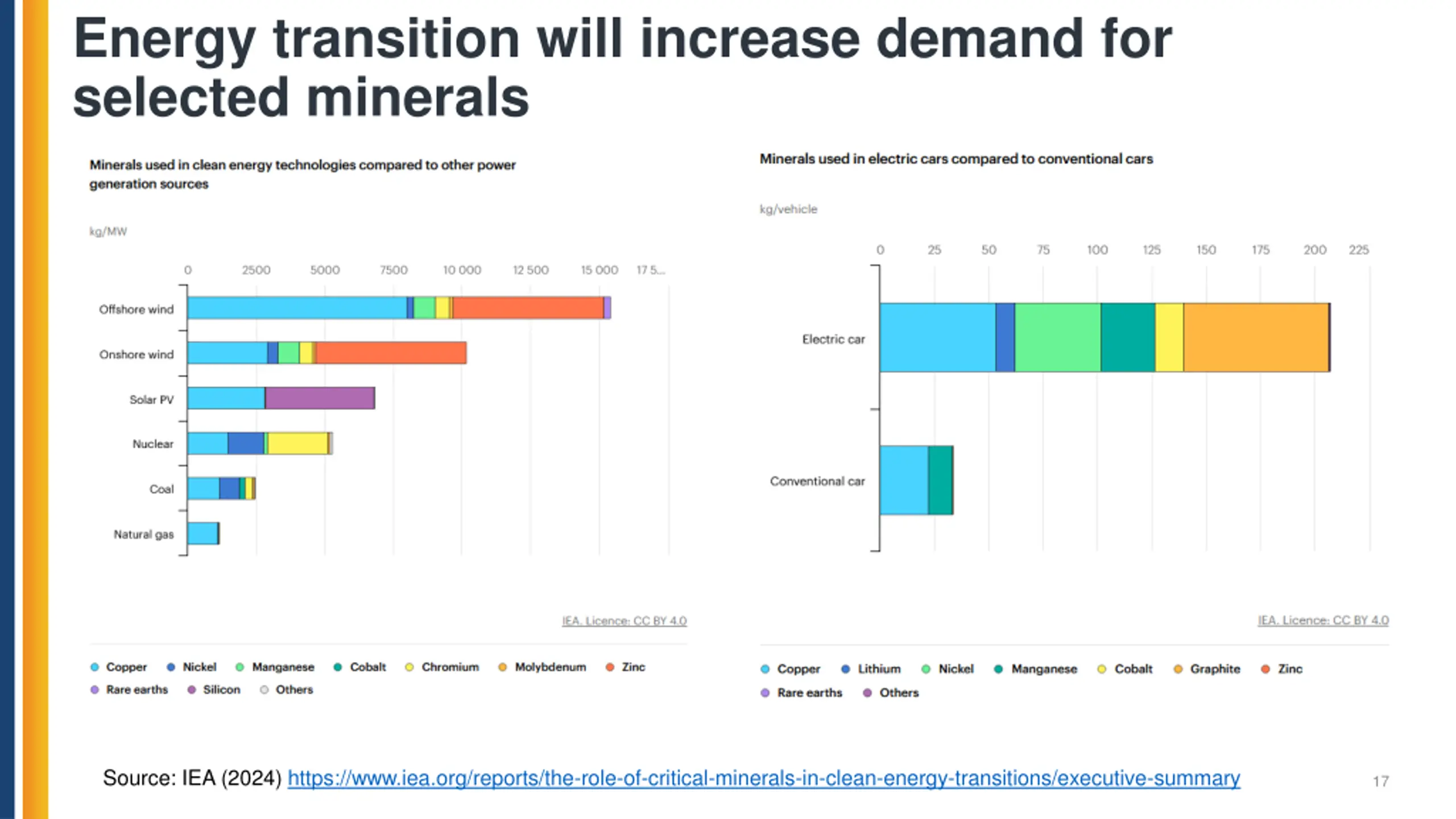 Energy transition will increase demand for selected minerals

Minerals used in clean energy technologies compared to other power generation sources

kg/MW

0 2500 5000 7500 10 000 12 500 15 000 17 5...

Offshore wind
Onshore wind
Solar PV
Nuclear
Coal
Natural gas

IEA. Licence: CC BY 4.0

Copper Nickel Manganese Cobalt Chromium Molybdenum Zinc
Rare earths Silicon Others

Minerals used in electric cars compared to conventional cars

kg/vehicle

0 25 50 75 100 125 150 175 200 225

Electric car
Conventional car

IEA. Licence: CC BY 4.0

Copper Lithium Nickel Manganese Cobalt Graphite Zinc
Rare earths Others

Source: IEA (2024) https://www.iea.org/reports/the-role-of-critical-minerals-in-clean-energy-transitions/executive-summary

17